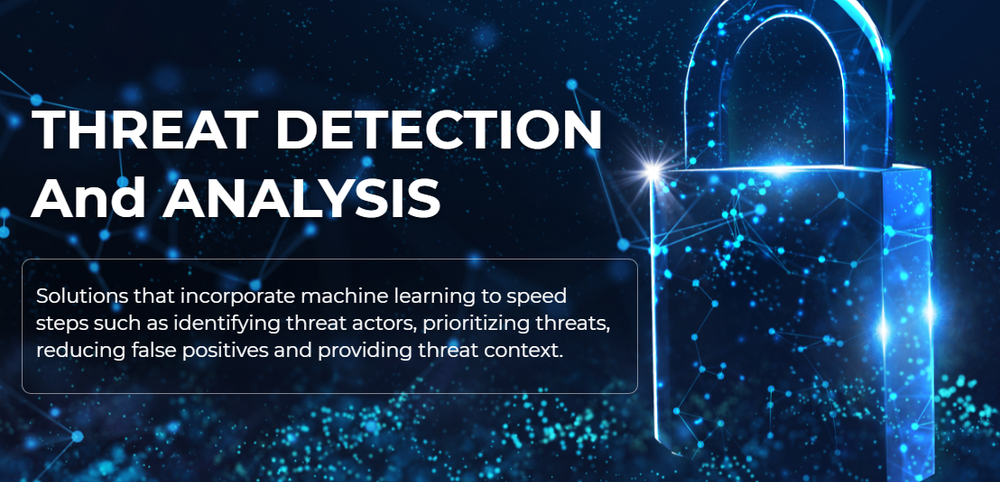 THREAT DETECTION And ANALYSIS

Solutions that incorporate machine learning to speed steps such as identifying threat actors, prioritizing threats, reducing false positives and providing threat context.